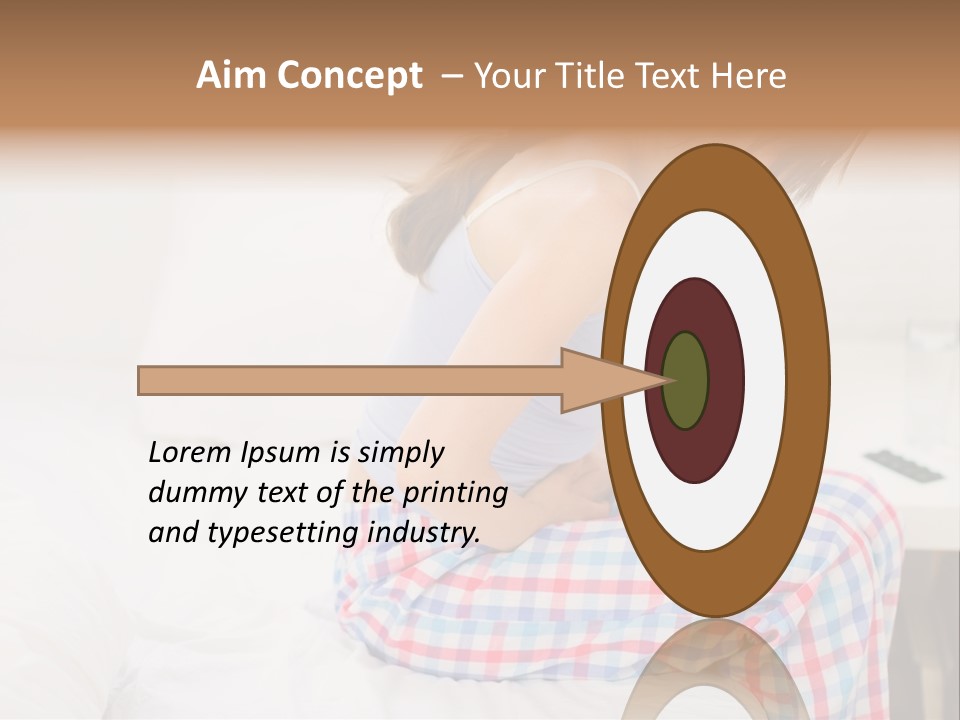 Aim Concept – Your Title Text Here

Lorem Ipsum is simply dummy text of the printing and typesetting industry.